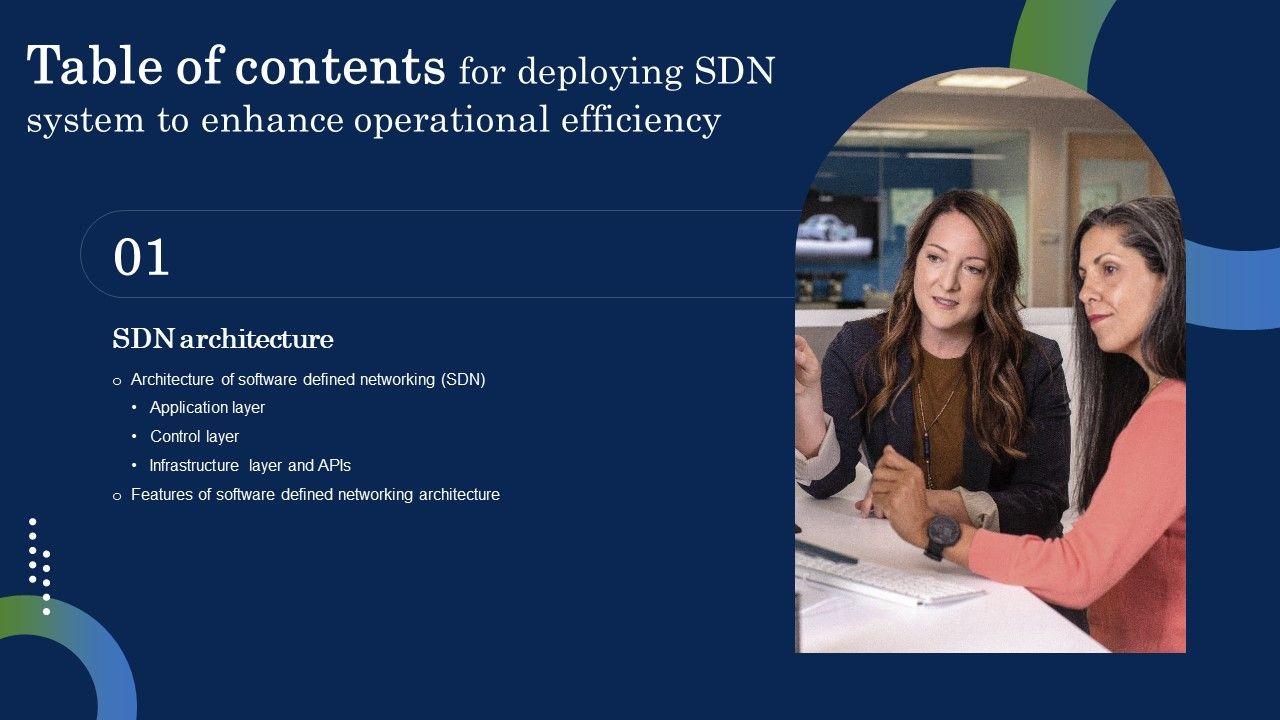 Table of contents for deploying SDN system to enhance operational efficiency

01

SDN architecture

o Architecture of software defined networking (SDN)
• Application layer
• Control layer
• Infrastructure layer and APIs
o Features of software defined networking architecture